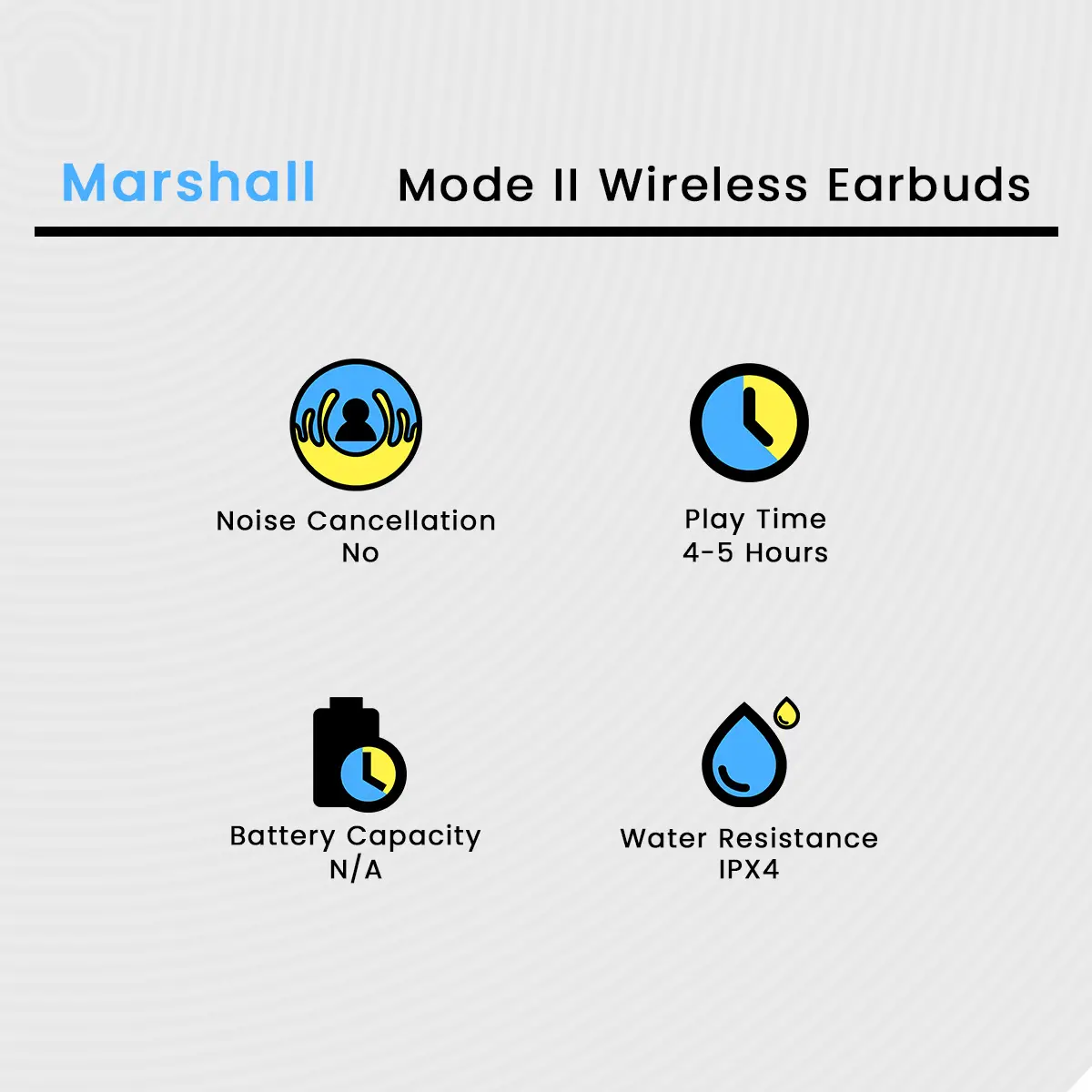 Marshall Mode II Wireless Earbuds

Noise Cancellation
No

Play Time
4-5 Hours

Battery Capacity
N/A

Water Resistance
IPX4